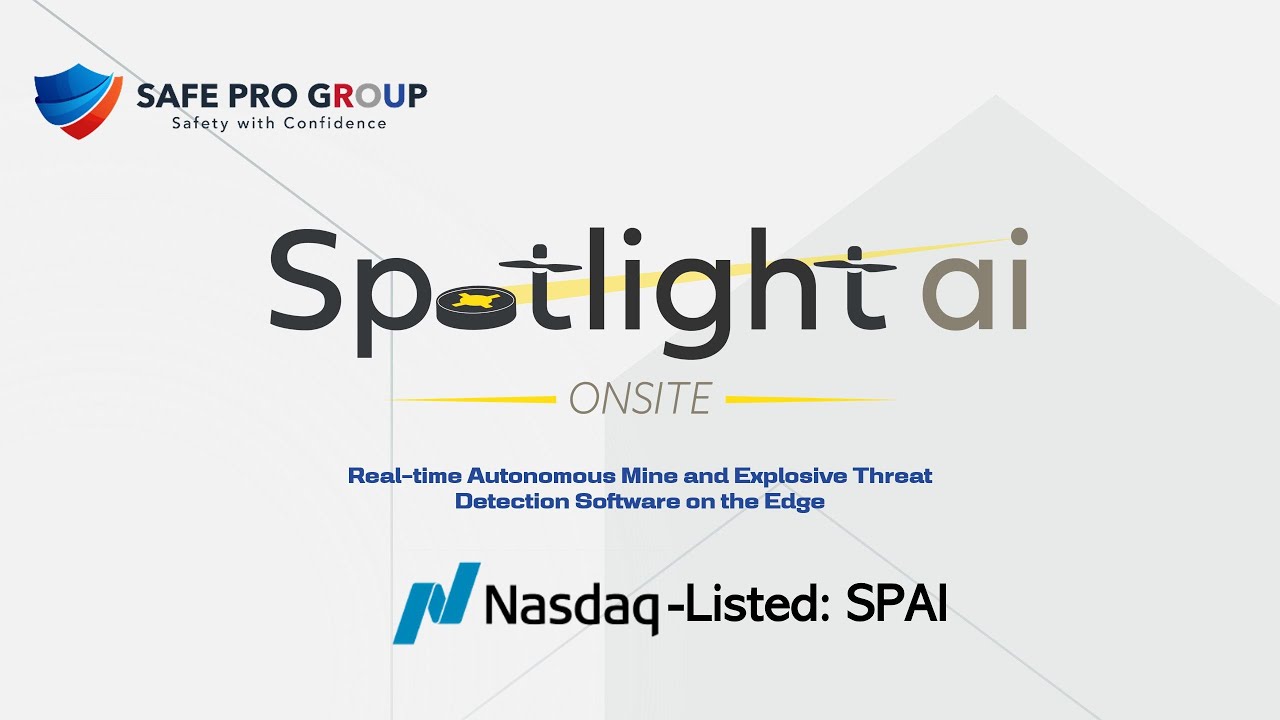 SAFE PRO GROUP
Safety with Confidence

Spotlight ai

ONSITE

Real-time Autonomous Mine and Explosive Threat Detection Software on the Edge

Nasdaq-Listed: SPAI